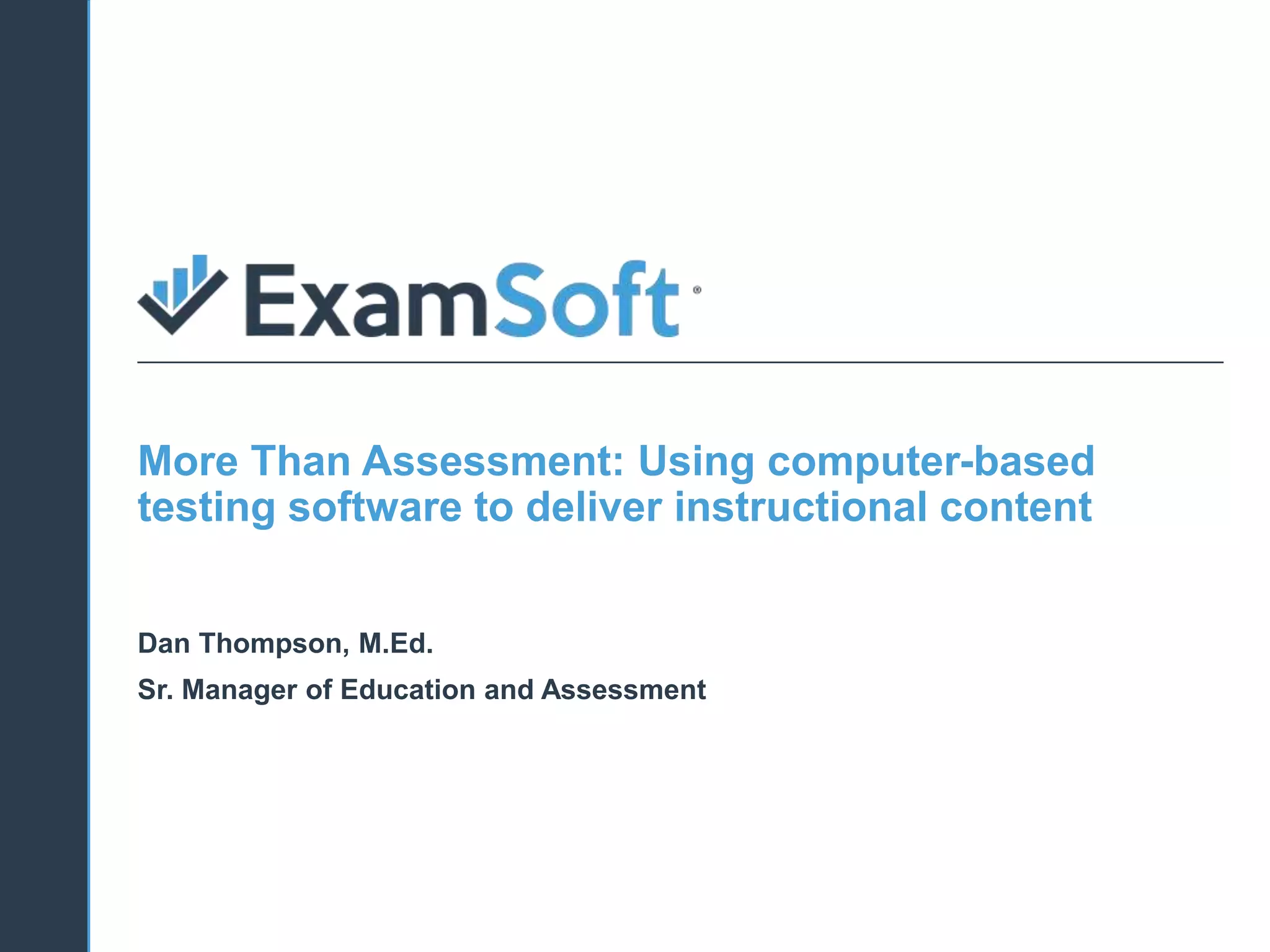 ExamSoft®

More Than Assessment: Using computer-based testing software to deliver instructional content

Dan Thompson, M.Ed.

Sr. Manager of Education and Assessment